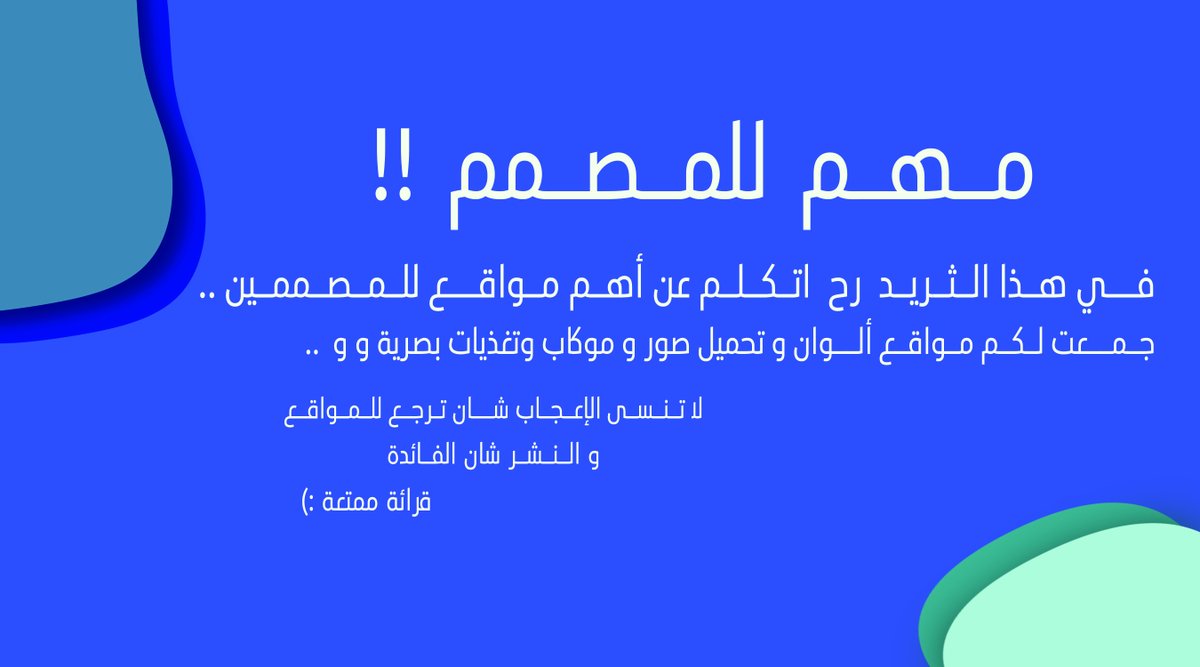 مهم للمصمم !!

في هذا الثريد رح اتكلم عن أهم مواقع للمصممين ..
جمعت لكم مواقع ألوان و تحميل صور و موكاب وتغذيات بصرية و و ..

لا تنسى الإعجاب شان ترجع للمواقع
و النشر شان الفائدة

قرائة ممتعة :)